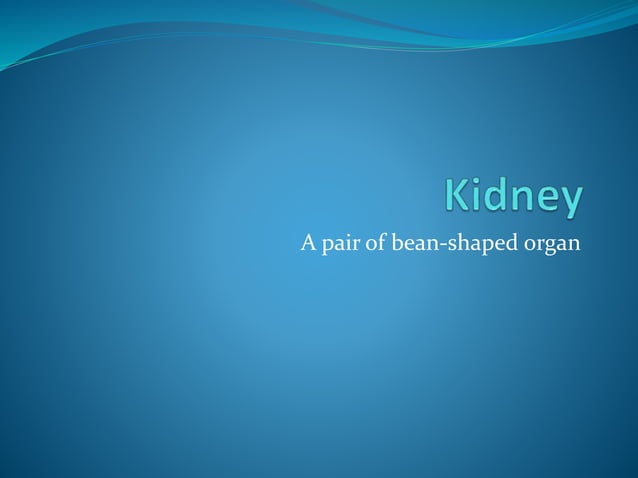 Kidney

A pair of bean-shaped organ